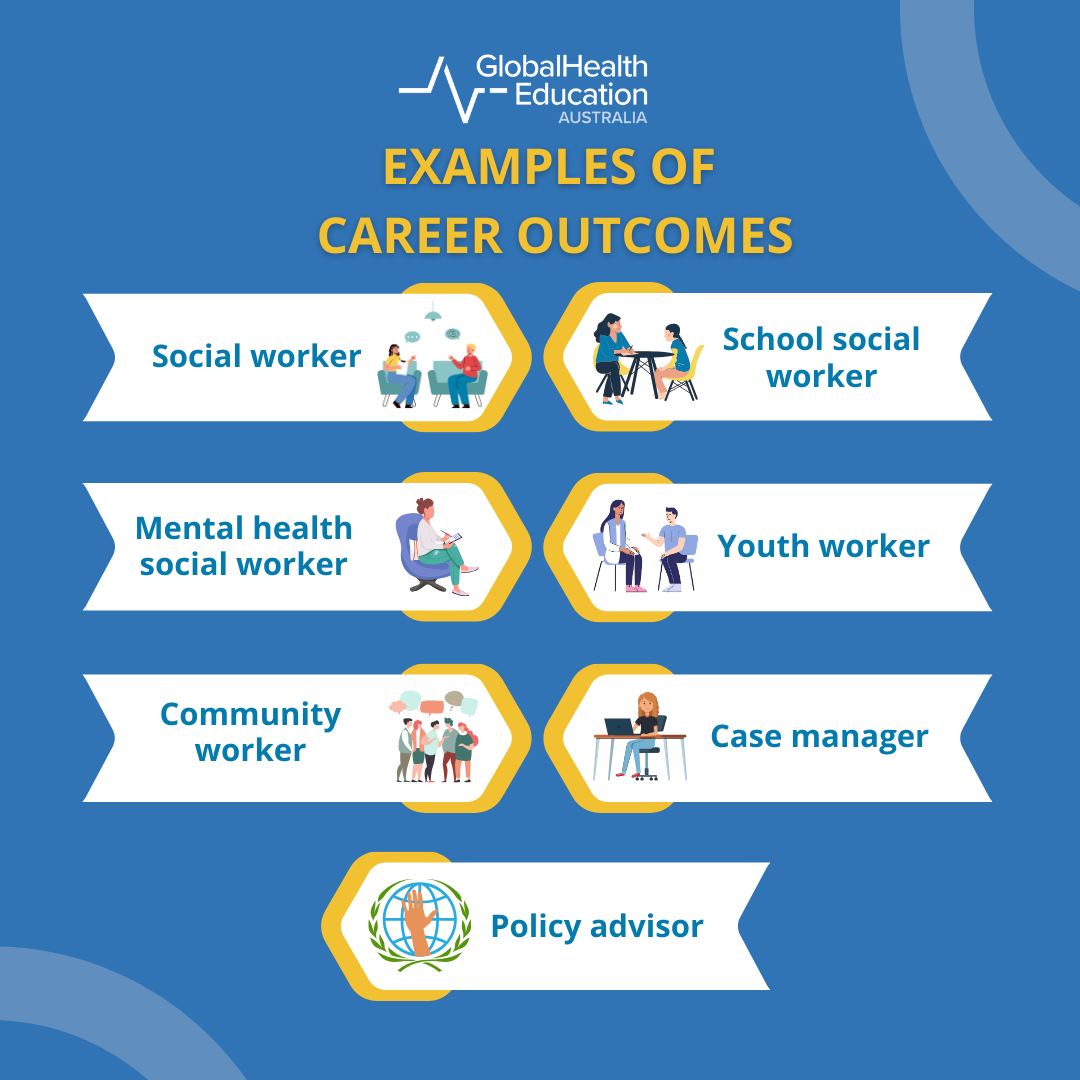 GlobalHealth Education AUSTRALIA

EXAMPLES OF CAREER OUTCOMES

Social worker

School social worker

Mental health social worker

Youth worker

Community worker

Case manager

Policy advisor